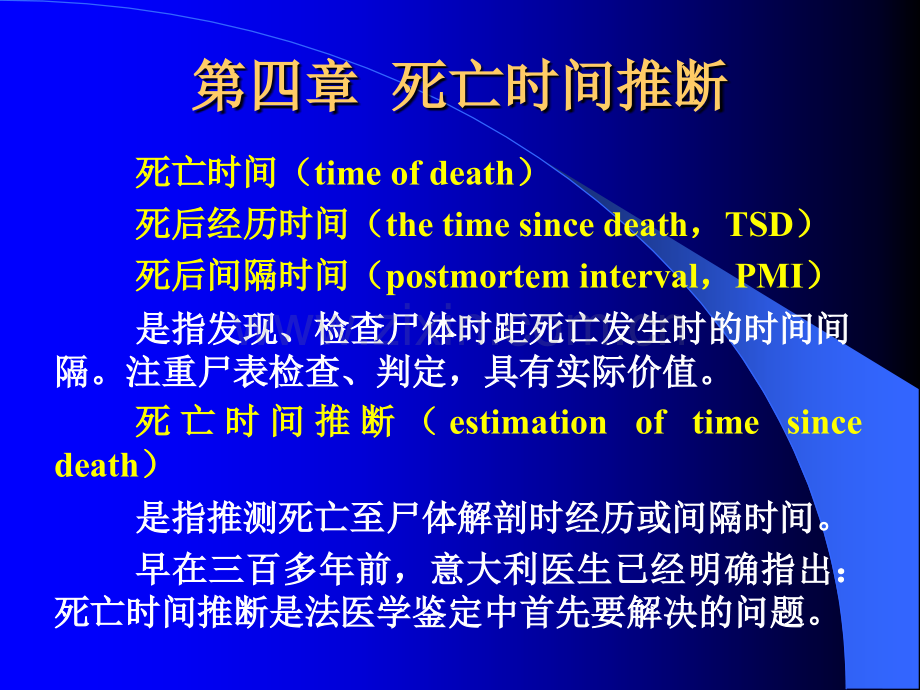 第四章 死亡时间推断

死亡时间（time of death）

死后经历时间（the time since death，TSD）

死后间隔时间（postmortem interval，PMI）

是指发现、检查尸体时距死亡发生时的时间间隔。注重尸表检查、判定，具有实际价值。

死亡时间推断（estimation of time since death）

是指推测死亡至尸体解剖时经历或间隔时间。

早在三百多年前，意大利医生已经明确指出：死亡时间推断是法医学鉴定中首先要解决的问题。